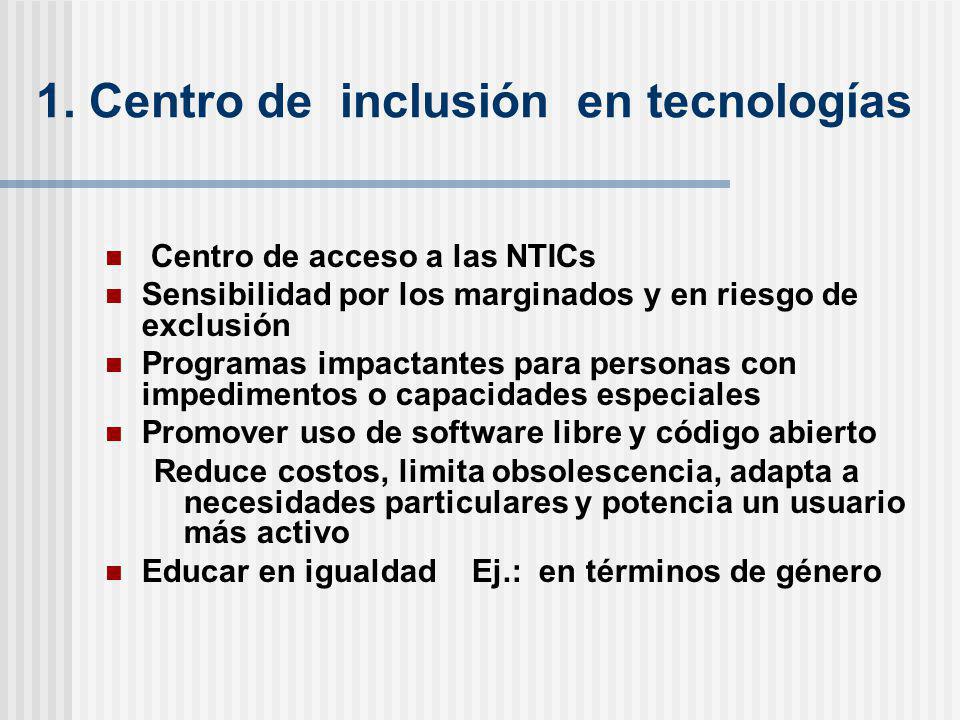 1. Centro de inclusión en tecnologías

- Centro de acceso a las NTICs
- Sensibilidad por los marginados y en riesgo de exclusión
- Programas impactantes para personas con impedimentos o capacidades especiales
- Promover uso de software libre y código abierto

Reduce costos, limita obsolescencia, adapta a necesidades particulares y potencia un usuario más activo

- Educar en igualdad Ej.: en términos de género